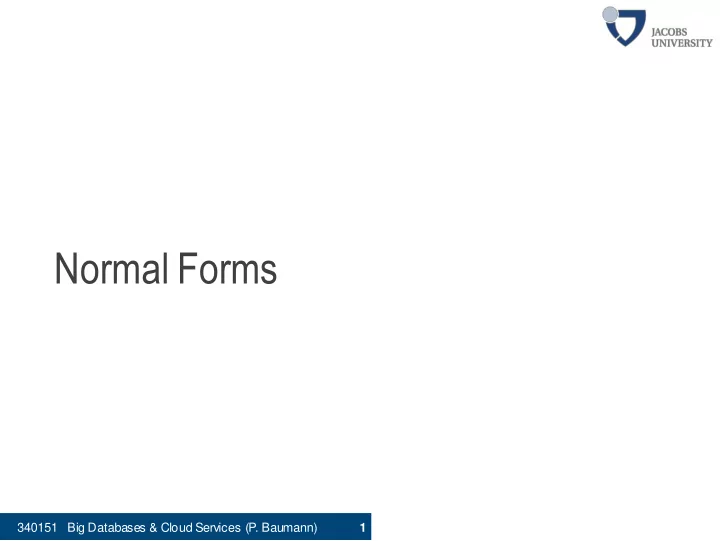 JACOBS UNIVERSITY

Normal Forms

340151 Big Databases & Cloud Services (P. Baumann) 1